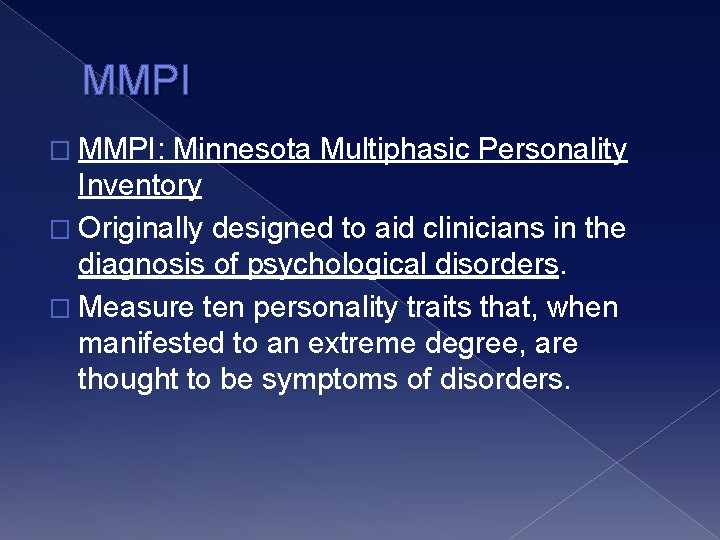 MMPI

□ MMPI: Minnesota Multiphasic Personality Inventory

□ Originally designed to aid clinicians in the diagnosis of psychological disorders.

□ Measure ten personality traits that, when manifested to an extreme degree, are thought to be symptoms of disorders.